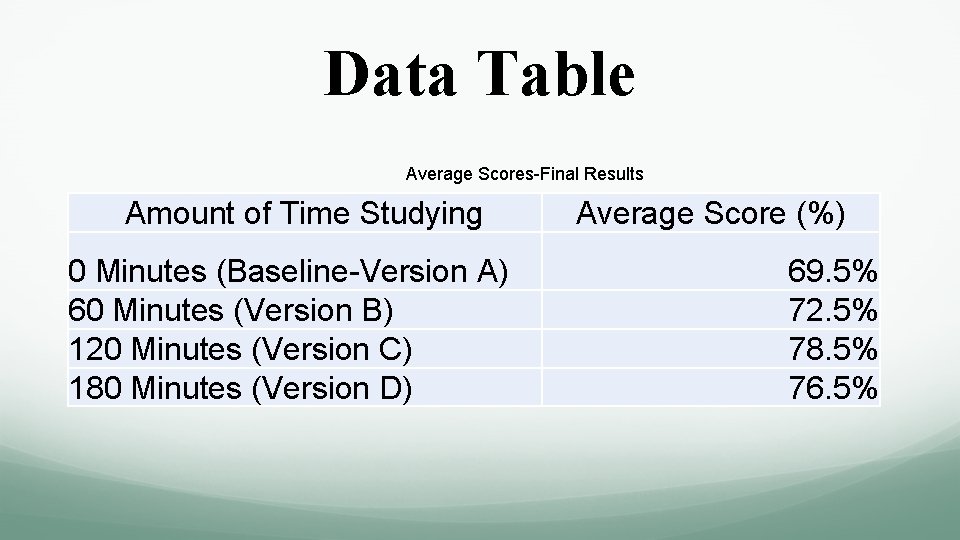 Data Table

Average Scores-Final Results

| Amount of Time Studying | Average Score (%) |
|---|---|
| 0 Minutes (Baseline-Version A) | 69.5% |
| 60 Minutes (Version B) | 72.5% |
| 120 Minutes (Version C) | 78.5% |
| 180 Minutes (Version D) | 76.5% |